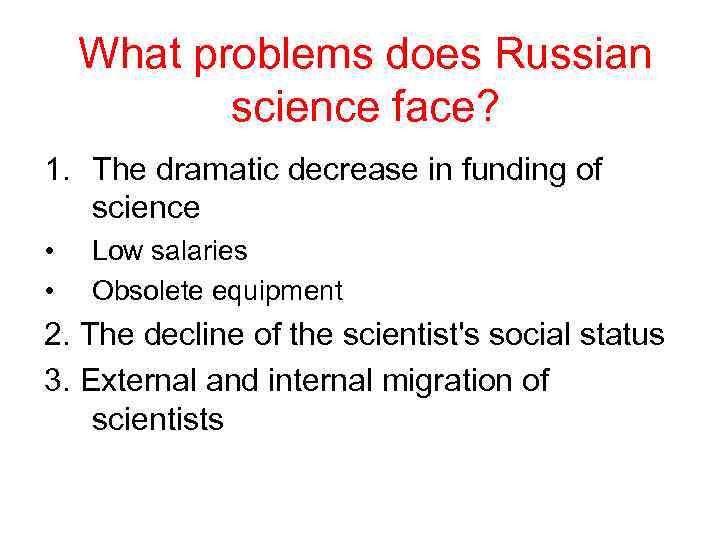 What problems does Russian science face?

1. The dramatic decrease in funding of science
• Low salaries
• Obsolete equipment
2. The decline of the scientist's social status
3. External and internal migration of scientists